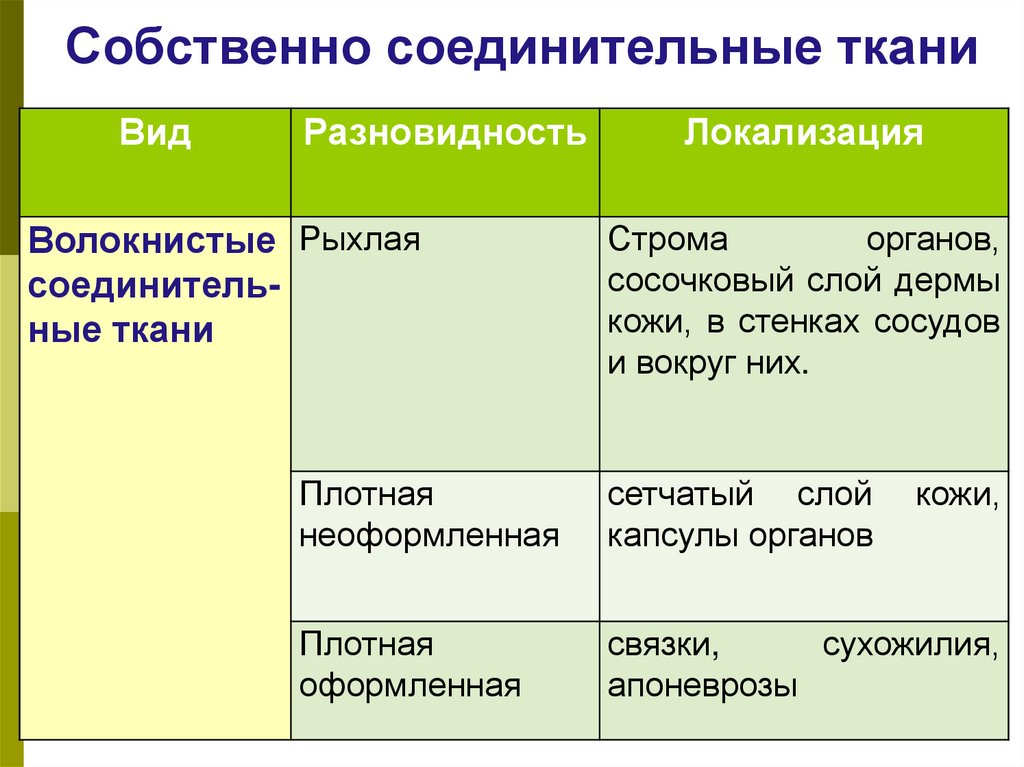 Собственно соединительные ткани

| Вид | Разновидность | Локализация |
|---|---|---|
| Волокнистые соединительные ткани | Рыхлая | Строма органов, сосочковый слой дермы кожи, в стенках сосудов и вокруг них. |
| | Плотная неоформленная | сетчатый слой кожи, капсулы органов |
| | Плотная оформленная | связки, сухожилия, апоневрозы |